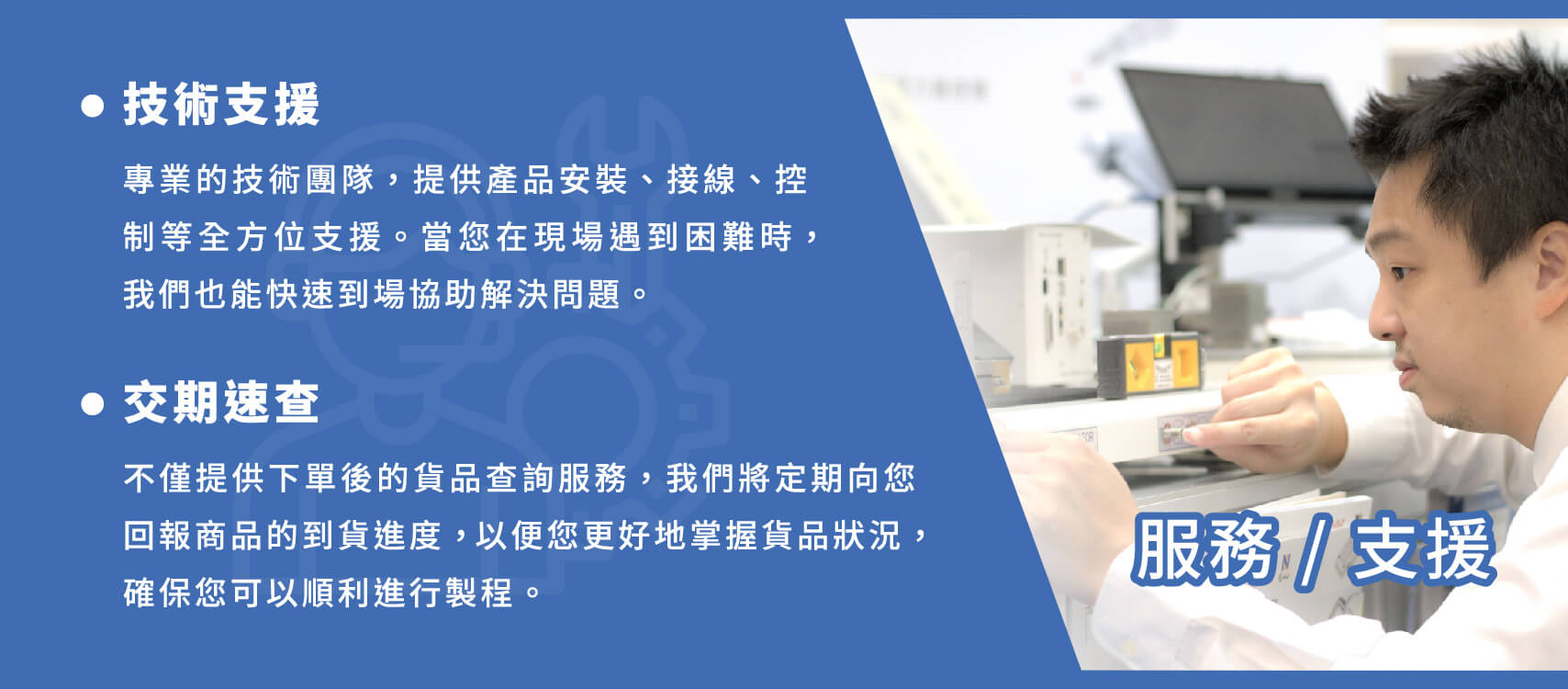 ● 技術支援

專業的技術團隊，提供產品安裝、接線、控制等全方位支援。當您在現場遇到困難時，我們也能快速到場協助解決問題。

● 交期速查

不僅提供下單後的貨品查詢服務，我們將定期向您回報商品的到貨進度，以便您更好地掌握貨品狀況，確保您可以順利進行製程。

服務 / 支援